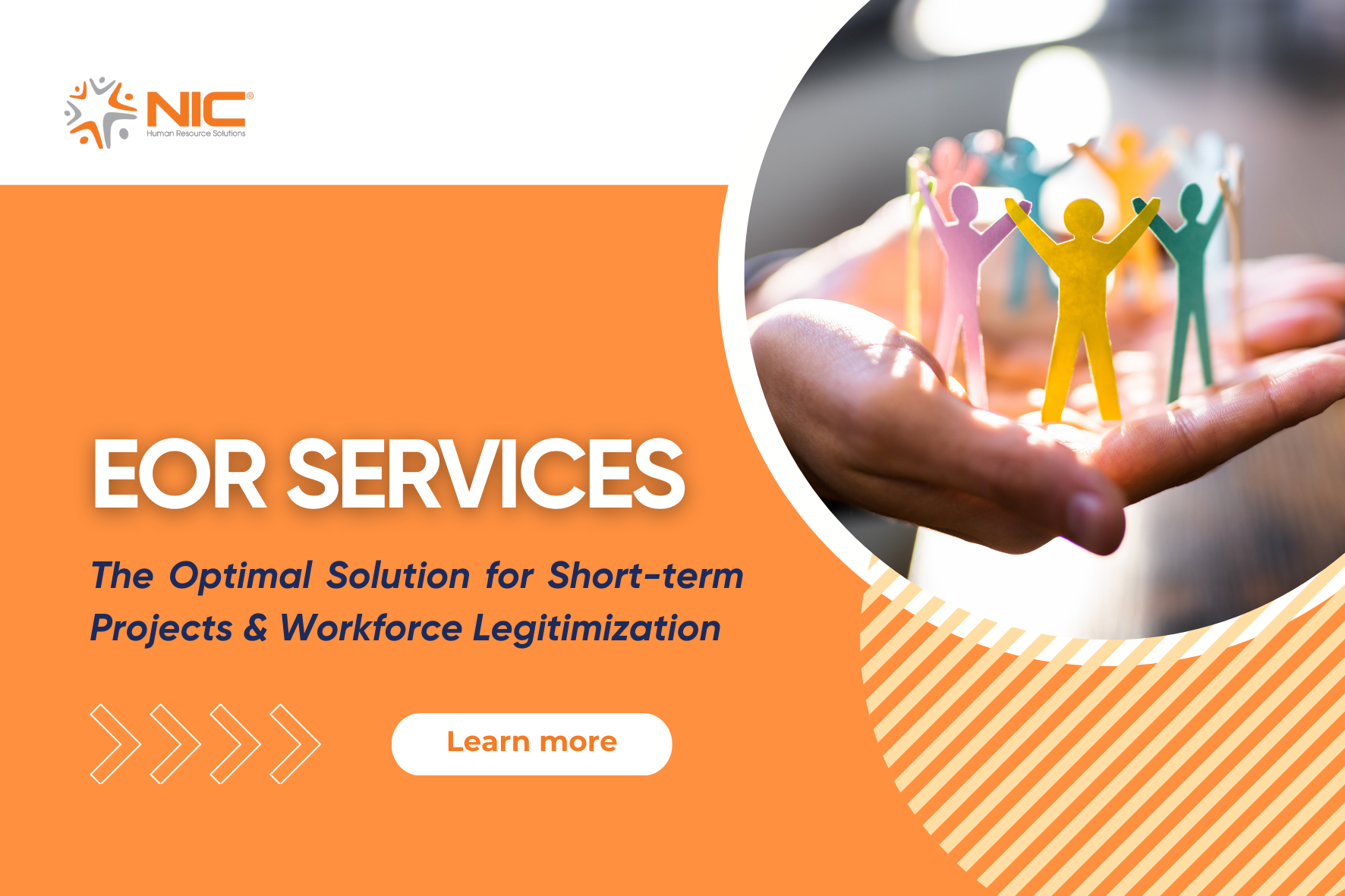 NIC®
Human Resource Solutions

EOR SERVICES

The Optimal Solution for Short-term Projects & Workforce Legitimization

Learn more